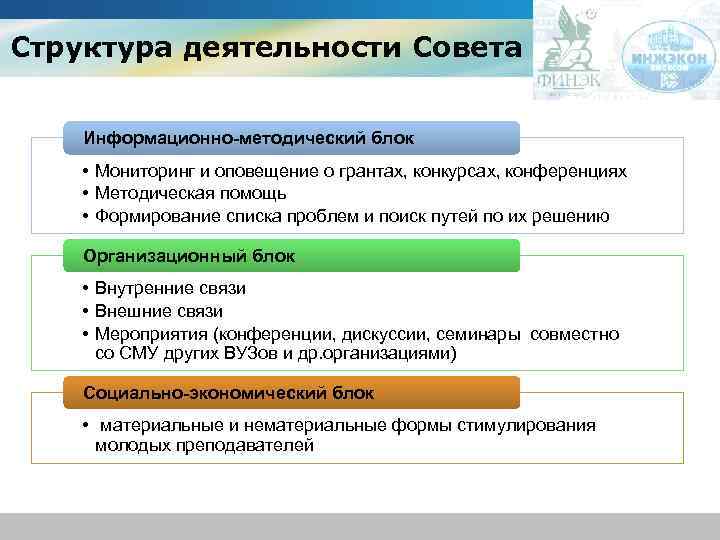 Структура деятельности Совета

ФИНЭК

ИНЖЭКОН

Информационно-методический блок

• Мониторинг и оповещение о грантах, конкурсах, конференциях
• Методическая помощь
• Формирование списка проблем и поиск путей по их решению

Организационный блок

• Внутренние связи
• Внешние связи
• Мероприятия (конференции, дискуссии, семинары совместно со СМУ других ВУЗов и др.организациями)

Социально-экономический блок

• материальные и нематериальные формы стимулирования молодых преподавателей